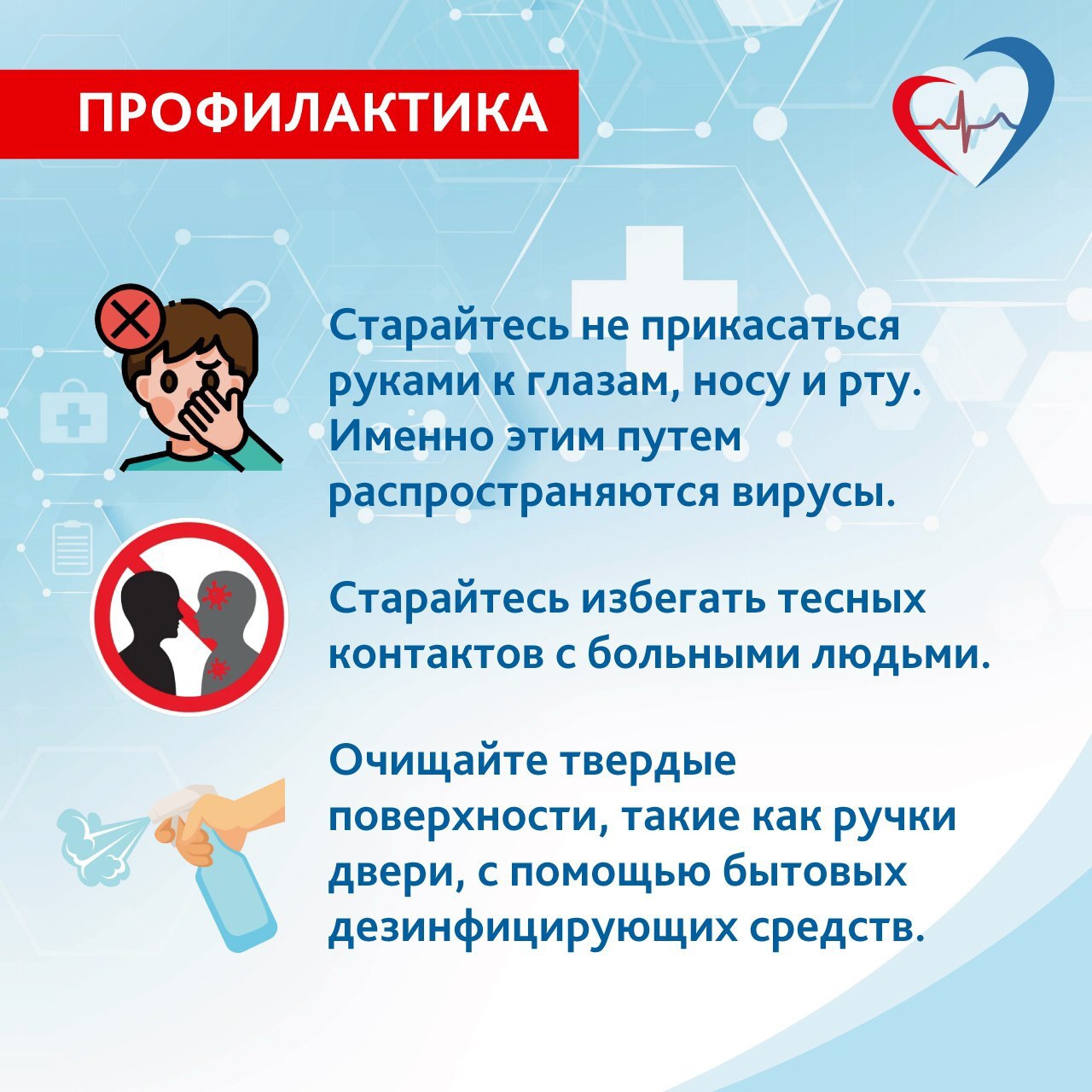 ПРОФИЛАКТИКА

Старайтесь не прикасаться руками к глазам, носу и рту. Именно этим путем распространяются вирусы.

Старайтесь избегать тесных контактов с больными людьми.

Очищайте твердые поверхности, такие как ручки двери, с помощью бытовых дезинфицирующих средств.